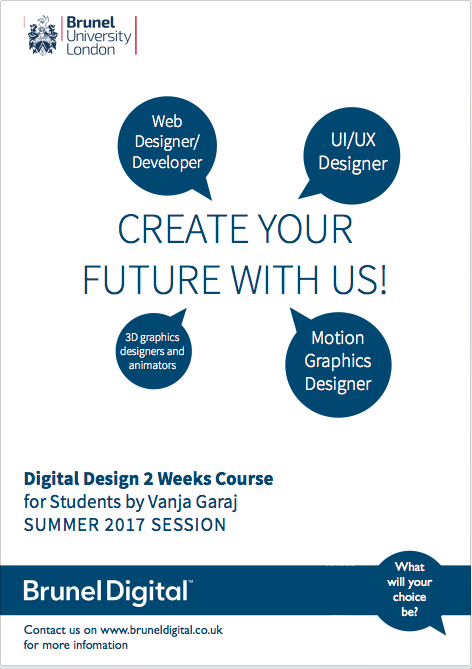 Brunel
University
London

Web
Designer/
Developer

UI/UX
Designer

CREATE YOUR
FUTURE WITH US!

3D graphics
designers and
animators

Motion
Graphics
Designer

Digital Design 2 Weeks Course
for Students by Vanja Garaj
SUMMER 2017 SESSION

Brunel Digital™

What
will your
choice
be?

Contact us on www.bruneldigital.co.uk
for more infomation